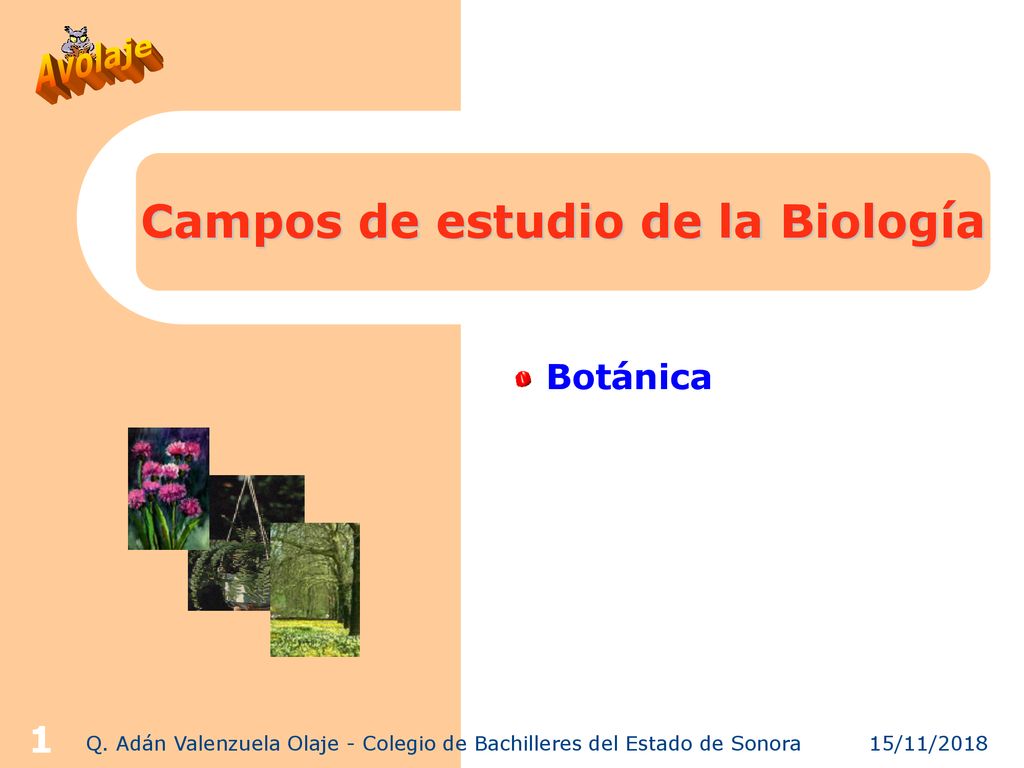 Avolaje

Campos de estudio de la Biología

Botánica

1 Q. Adán Valenzuela Olaje - Colegio de Bachilleres del Estado de Sonora 15/11/2018